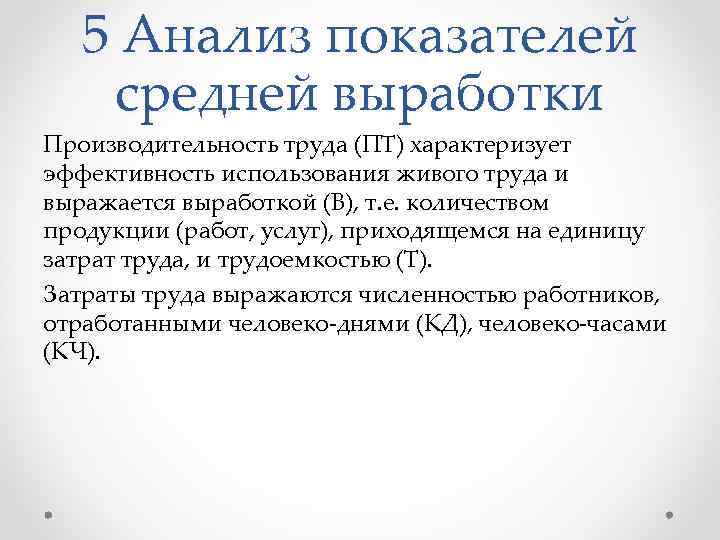 5 Анализ показателей средней выработки

Производительность труда (ПТ) характеризует эффективность использования живого труда и выражается выработкой (В), т.е. количеством продукции (работ, услуг), приходящемся на единицу затрат труда, и трудоемкостью (Т).

Затраты труда выражаются численностью работников, отработанными человеко-днями (КД), человеко-часами (КЧ).